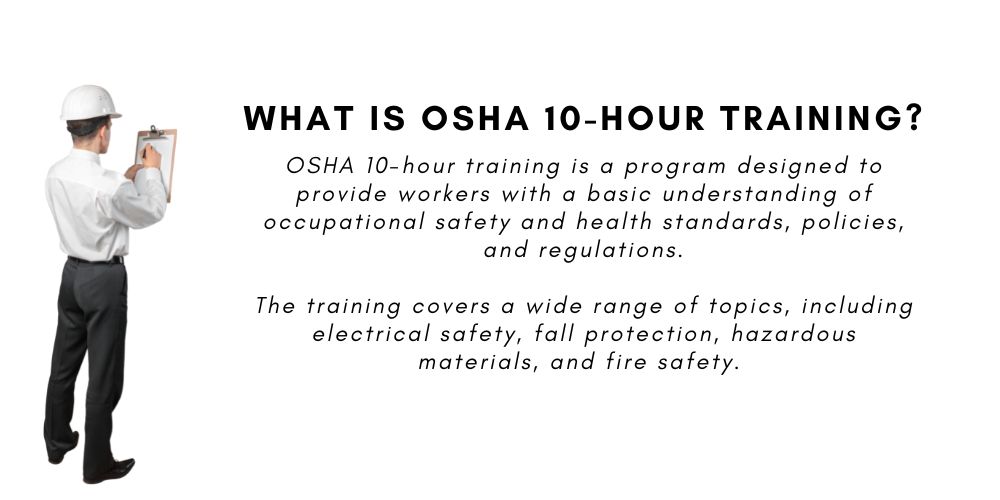 WHAT IS OSHA 10-HOUR TRAINING?

OSHA 10-hour training is a program designed to provide workers with a basic understanding of occupational safety and health standards, policies, and regulations.

The training covers a wide range of topics, including electrical safety, fall protection, hazardous materials, and fire safety.